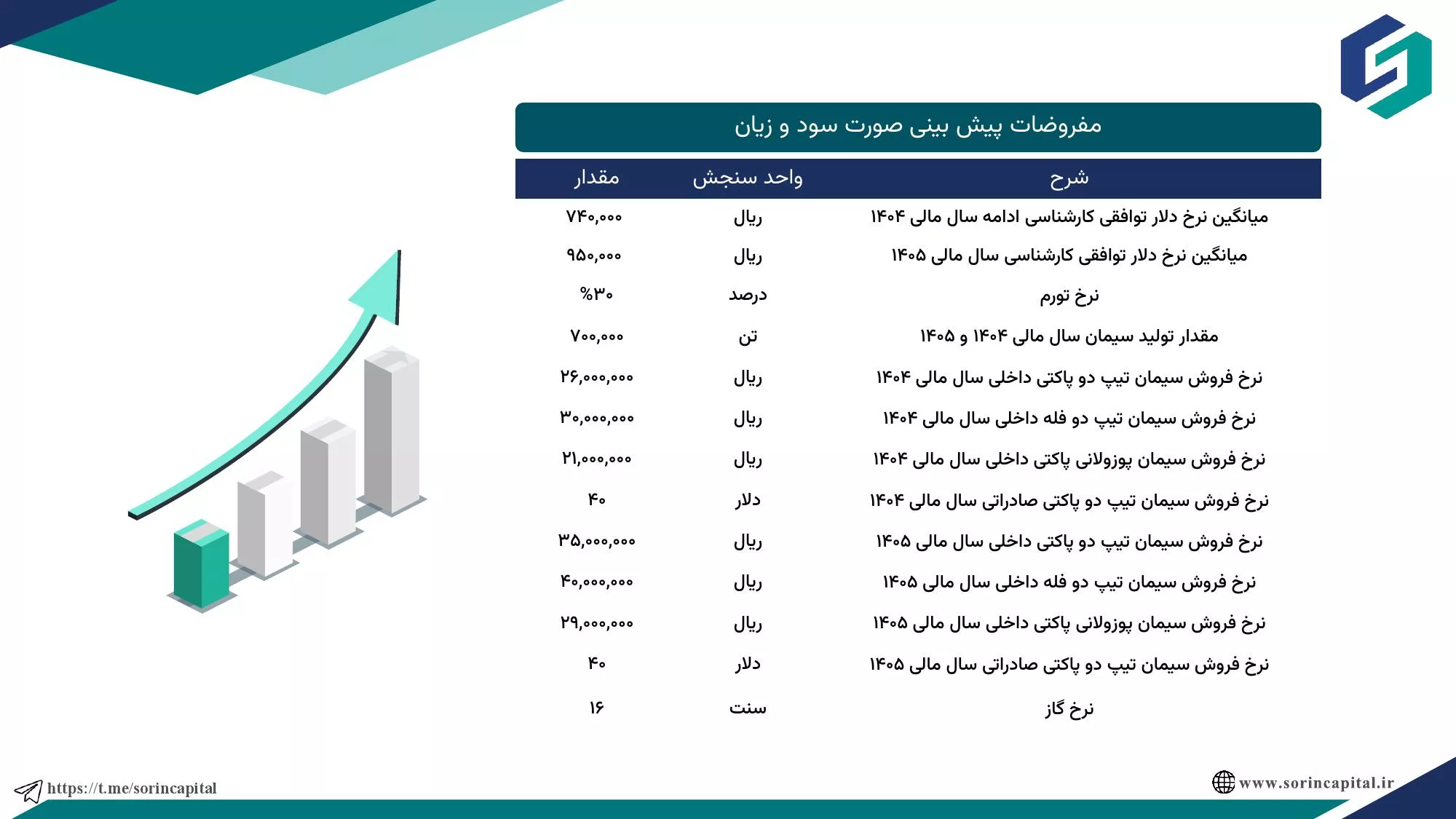 مفروضات پیش بینی صورت سود و زیان

| شرح | واحد سنجش | مقدار |
|---|---|---|
| میانگین نرخ دلار توافقی کارشناسی ادامه سال مالی ۱۴۰۴ | ریال | ۷۴۰,۰۰۰ |
| میانگین نرخ دلار توافقی کارشناسی سال مالی ۱۴۰۵ | ریال | ۹۵۰,۰۰۰ |
| نرخ تورم | درصد | %۳۰ |
| مقدار تولید سیمان سال مالی ۱۴۰۴ و ۱۴۰۵ | تن | ۷۰۰,۰۰۰ |
| نرخ فروش سیمان تیپ دو پاکتی داخلی سال مالی ۱۴۰۴ | ریال | ۲۶,۰۰۰,۰۰۰ |
| نرخ فروش سیمان تیپ دو فله داخلی سال مالی ۱۴۰۴ | ریال | ۳۰,۰۰۰,۰۰۰ |
| نرخ فروش سیمان پوزولانی پاکتی داخلی سال مالی ۱۴۰۴ | ریال | ۲۱,۰۰۰,۰۰۰ |
| نرخ فروش سیمان تیپ دو پاکتی صادراتی سال مالی ۱۴۰۴ | دلار | ۴۰ |
| نرخ فروش سیمان تیپ دو پاکتی داخلی سال مالی ۱۴۰۵ | ریال | ۳۵,۰۰۰,۰۰۰ |
| نرخ فروش سیمان تیپ دو فله داخلی سال مالی ۱۴۰۵ | ریال | ۴۰,۰۰۰,۰۰۰ |
| نرخ فروش سیمان پوزولانی پاکتی داخلی سال مالی ۱۴۰۵ | ریال | ۲۹,۰۰۰,۰۰۰ |
| نرخ فروش سیمان تیپ دو پاکتی صادراتی سال مالی ۱۴۰۵ | دلار | ۴۰ |
| نرخ گاز | سنت | ۱۶ |

https://t.me/sorincapital

www.sorincapital.ir